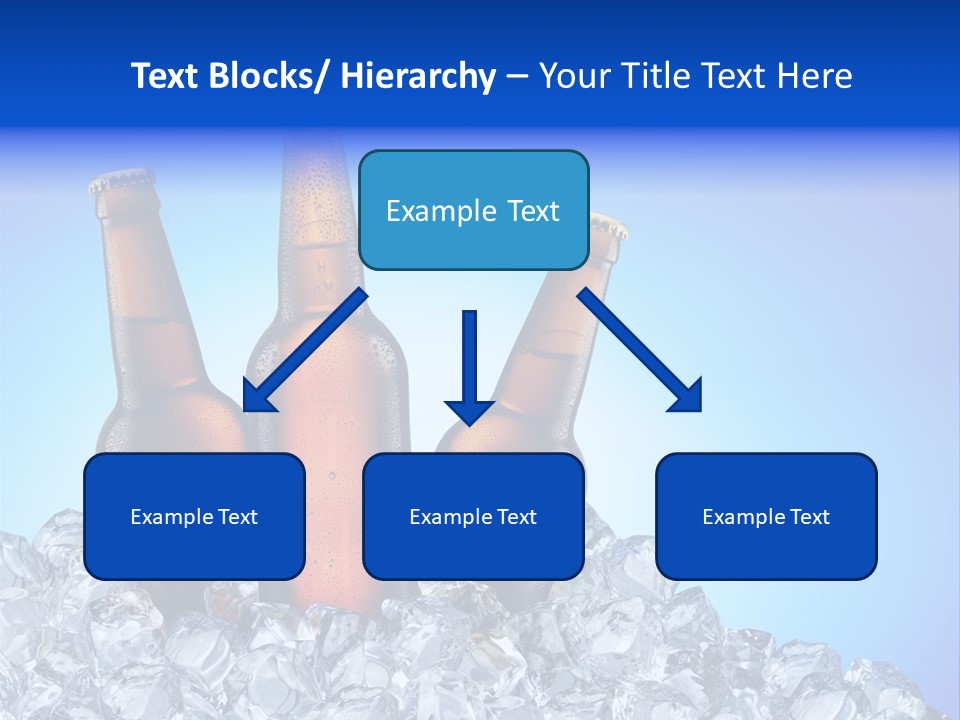 Text Blocks/ Hierarchy – Your Title Text Here

Example Text

Example Text

Example Text

Example Text